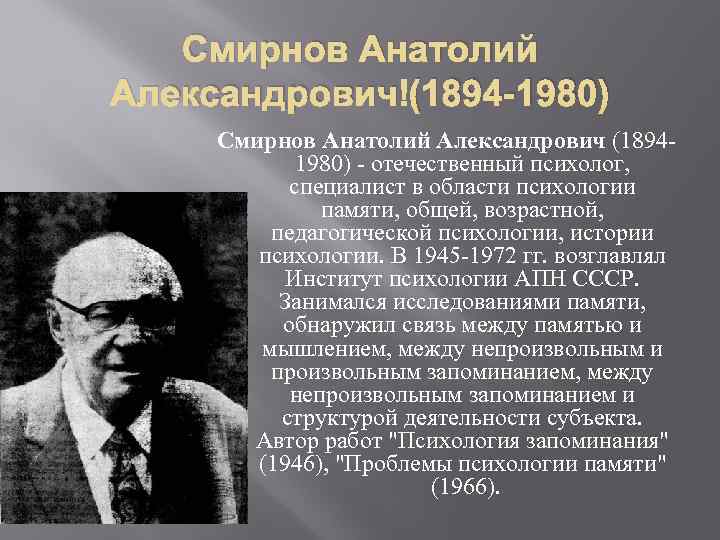 Смирнов Анатолий Александрович!(1894-1980)

Смирнов Анатолий Александрович (1894-1980) - отечественный психолог, специалист в области психологии памяти, общей, возрастной, педагогической психологии, истории психологии. В 1945-1972 гг. возглавлял Институт психологии АПН СССР. Занимался исследованиями памяти, обнаружил связь между памятью и мышлением, между непроизвольным и произвольным запоминанием, между непроизвольным запоминанием и структурой деятельности субъекта. Автор работ "Психология запоминания" (1946), "Проблемы психологии памяти" (1966).